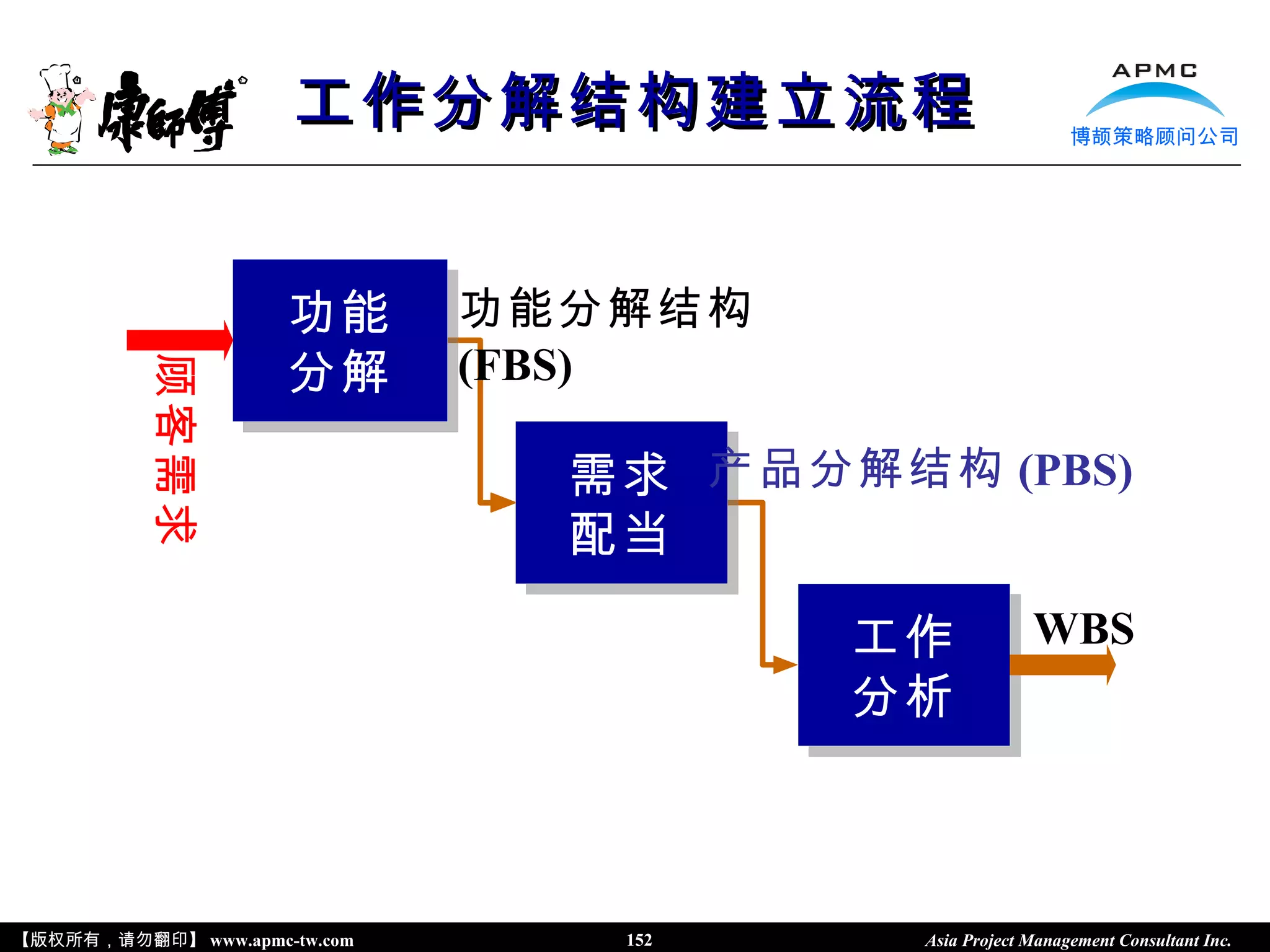 康師傅

工作分解结构建立流程

APMC
博颉策略顾问公司

顾客需求

功能分解

功能分解结构 (FBS)

需求配当

产品分解结构 (PBS)

工作分析

WBS

【版权所有，请勿翻印】 www.apmc-tw.com

152

Asia Project Management Consultant Inc.